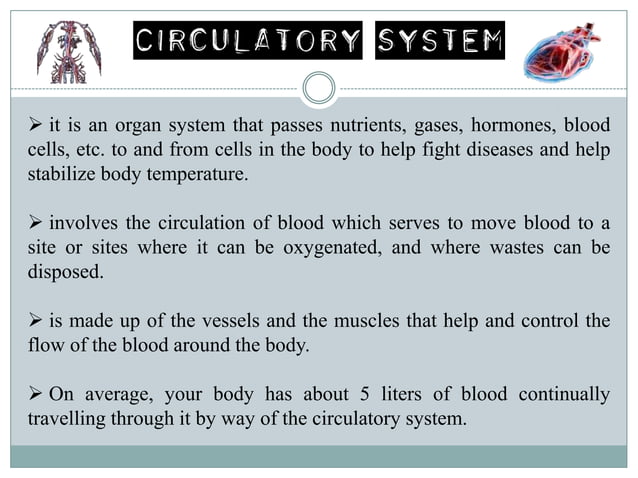 CIRCULATORY SYSTEM

➢ it is an organ system that passes nutrients, gases, hormones, blood cells, etc. to and from cells in the body to help fight diseases and help stabilize body temperature.

➢ involves the circulation of blood which serves to move blood to a site or sites where it can be oxygenated, and where wastes can be disposed.

➢ is made up of the vessels and the muscles that help and control the flow of the blood around the body.

➢ On average, your body has about 5 liters of blood continually travelling through it by way of the circulatory system.